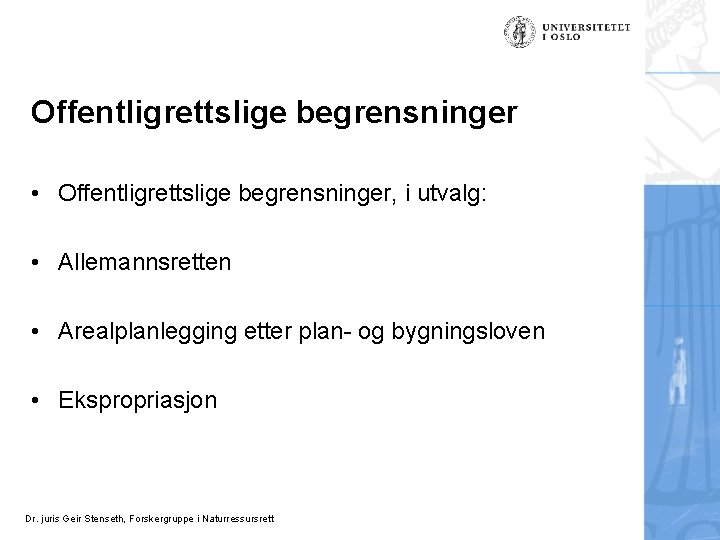 UNIVERSITETET
I OSLO

Offentligrettslige begrensninger

• Offentligrettslige begrensninger, i utvalg:

• Allemannsretten

• Arealplanlegging etter plan- og bygningsloven

• Ekspropriasjon

Dr. juris Geir Stenseth, Forskergruppe i Naturressursrett